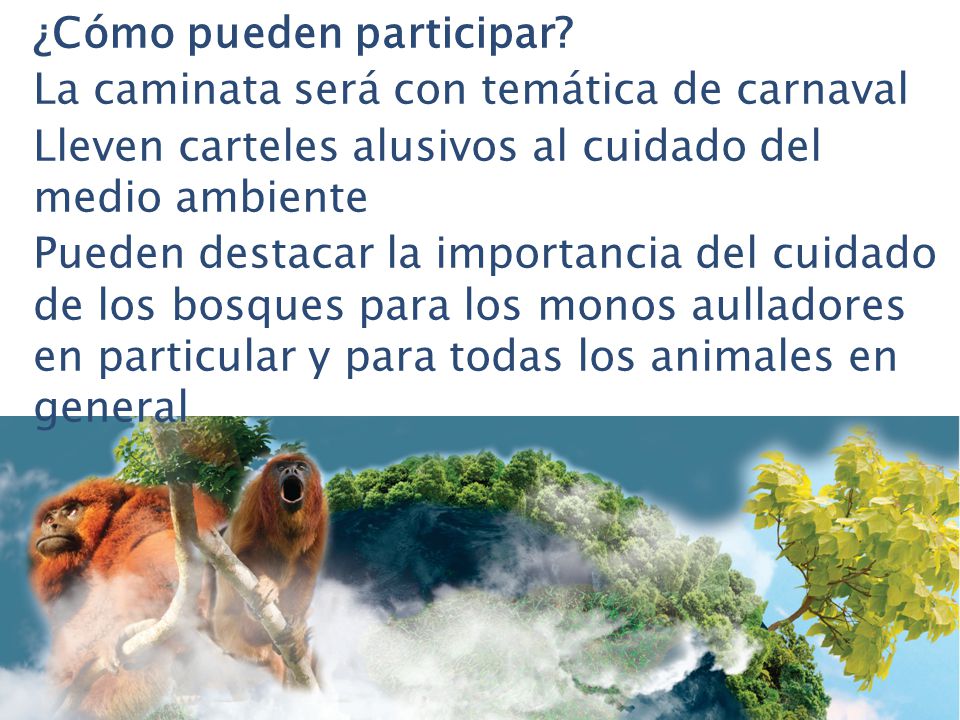 ¿Cómo pueden participar?
La caminata será con temática de carnaval
Lleven carteles alusivos al cuidado del medio ambiente
Pueden destacar la importancia del cuidado de los bosques para los monos aulladores en particular y para todas los animales en general